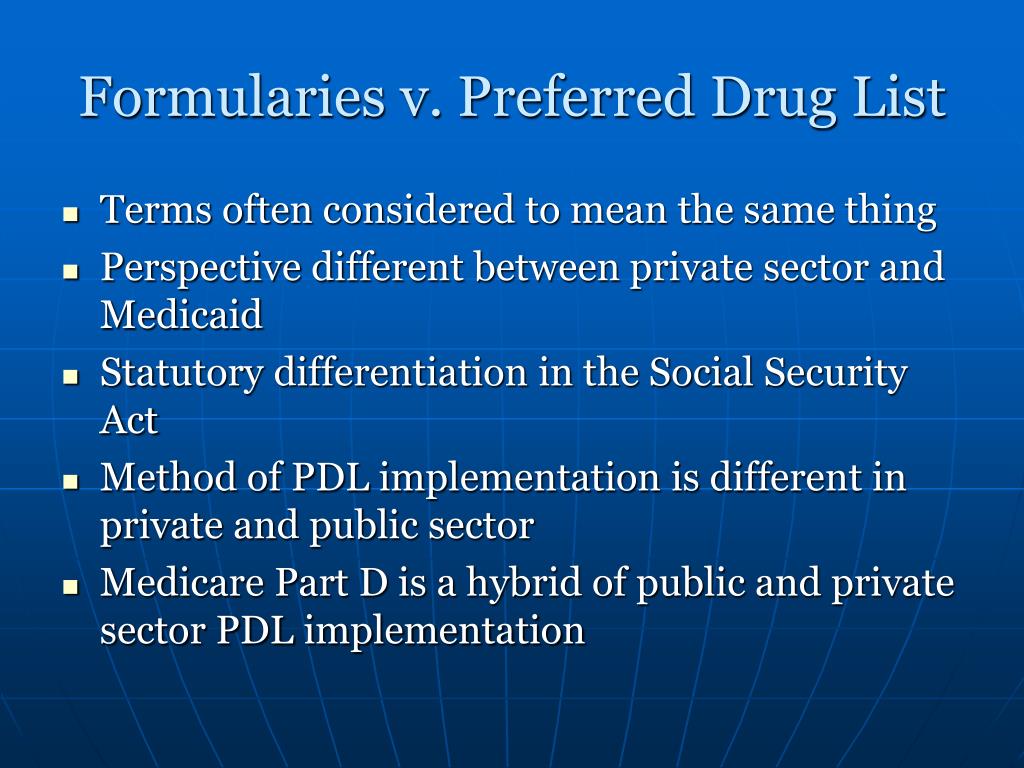 Formularies v. Preferred Drug List

- Terms often considered to mean the same thing
- Perspective different between private sector and Medicaid
- Statutory differentiation in the Social Security Act
- Method of PDL implementation is different in private and public sector
- Medicare Part D is a hybrid of public and private sector PDL implementation